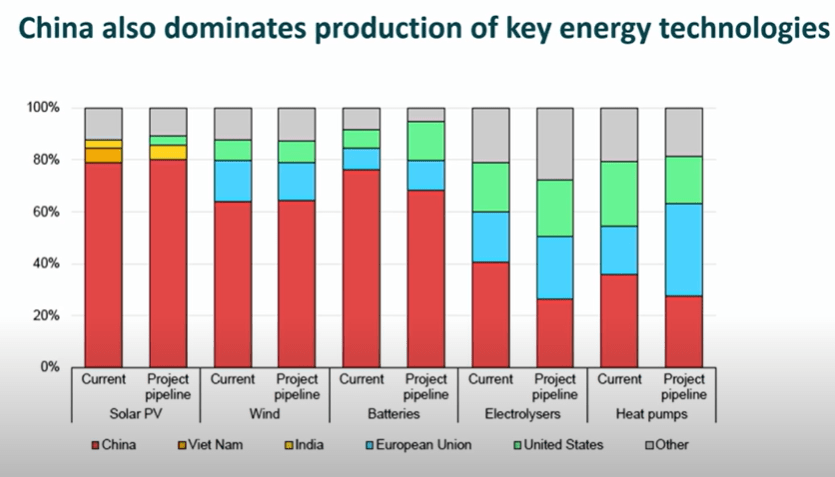 China also dominates production of key energy technologies

100%
80%
60%
40%
20%
0%

Current
Project pipeline
Solar PV
Current
Project pipeline
Wind
Current
Project pipeline
Batteries
Current
Project pipeline
Electrolysers
Current
Project pipeline
Heat pumps

China
Viet Nam
India
European Union
United States
Other